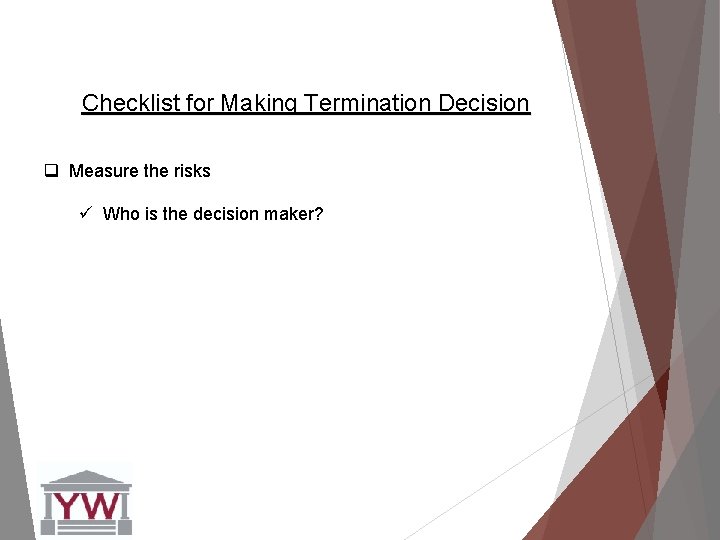 Checklist for Making Termination Decision

❑ Measure the risks

✓ Who is the decision maker?

YW